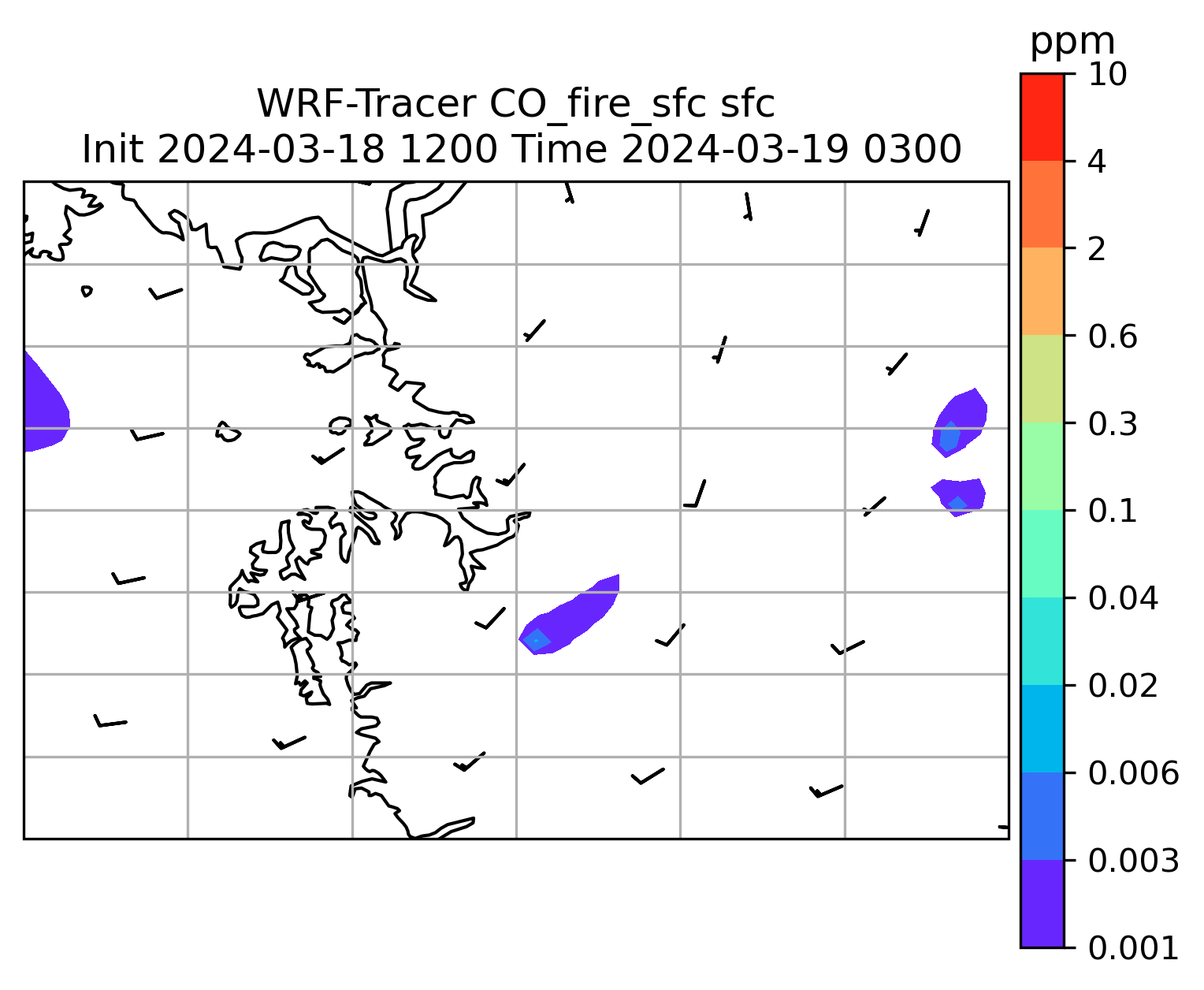 WRF-Tracer CO_fire_sfc sfc
Init 2024-03-18 1200 Time 2024-03-19 0300

ppm
10
4
2
0.6
0.3
0.1
0.04
0.02
0.006
0.003
0.001